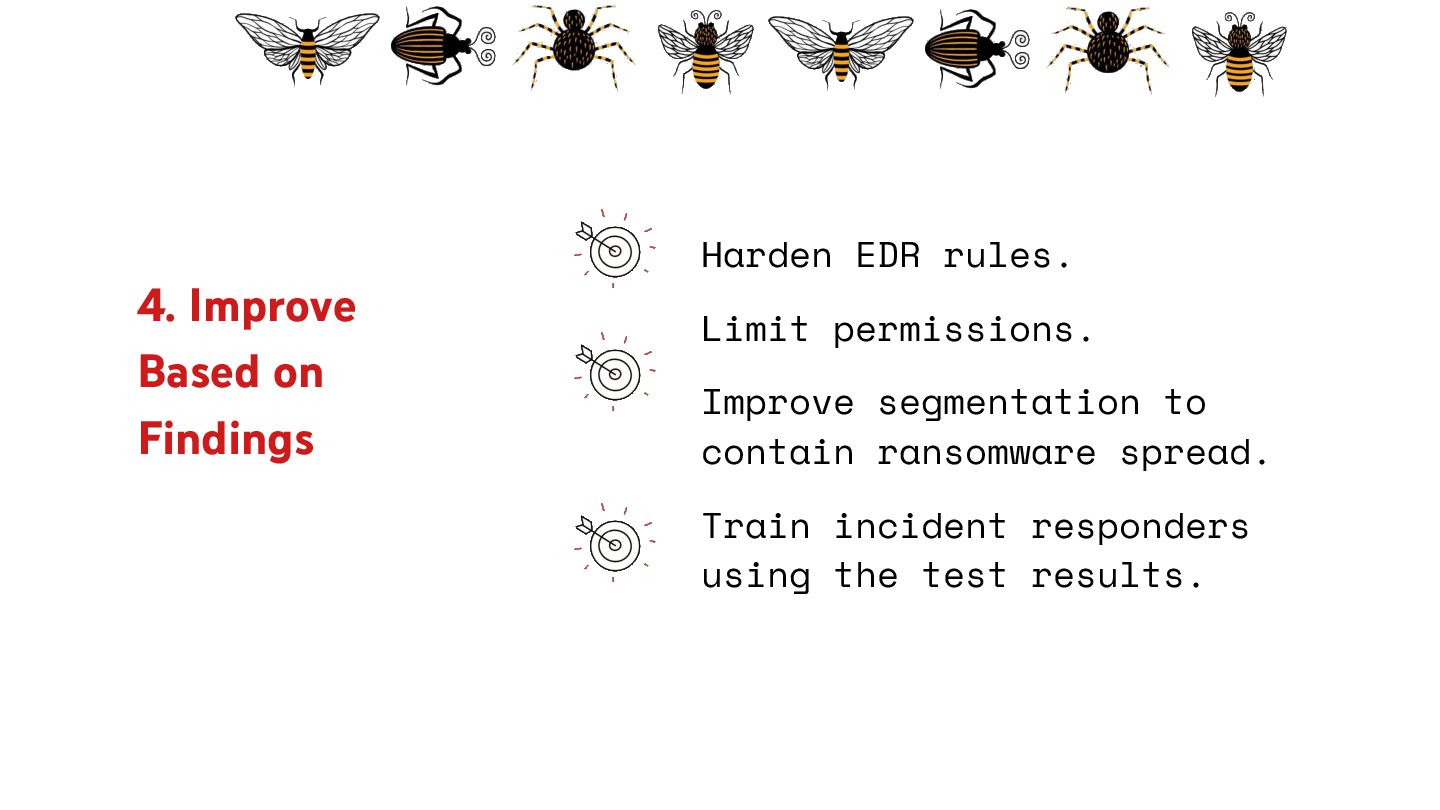 4. Improve Based on Findings

Harden EDR rules.

Limit permissions.

Improve segmentation to contain ransomware spread.

Train incident responders using the test results.